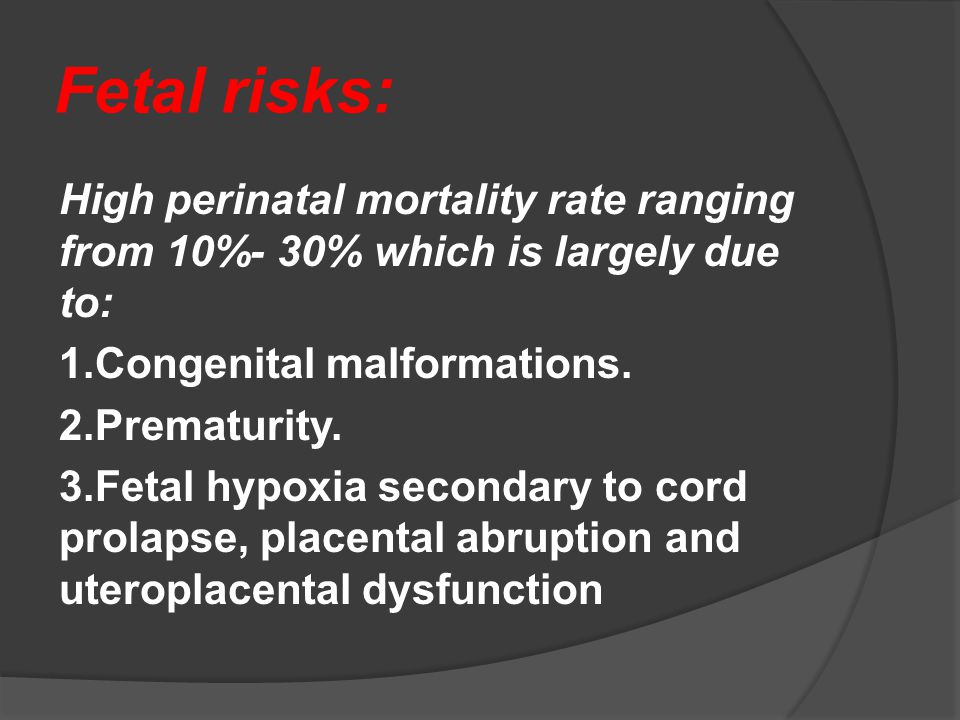 Fetal risks:

High perinatal mortality rate ranging from 10%- 30% which is largely due to:

1.Congenital malformations.

2.Prematurity.

3.Fetal hypoxia secondary to cord prolapse, placental abruption and uteroplacental dysfunction